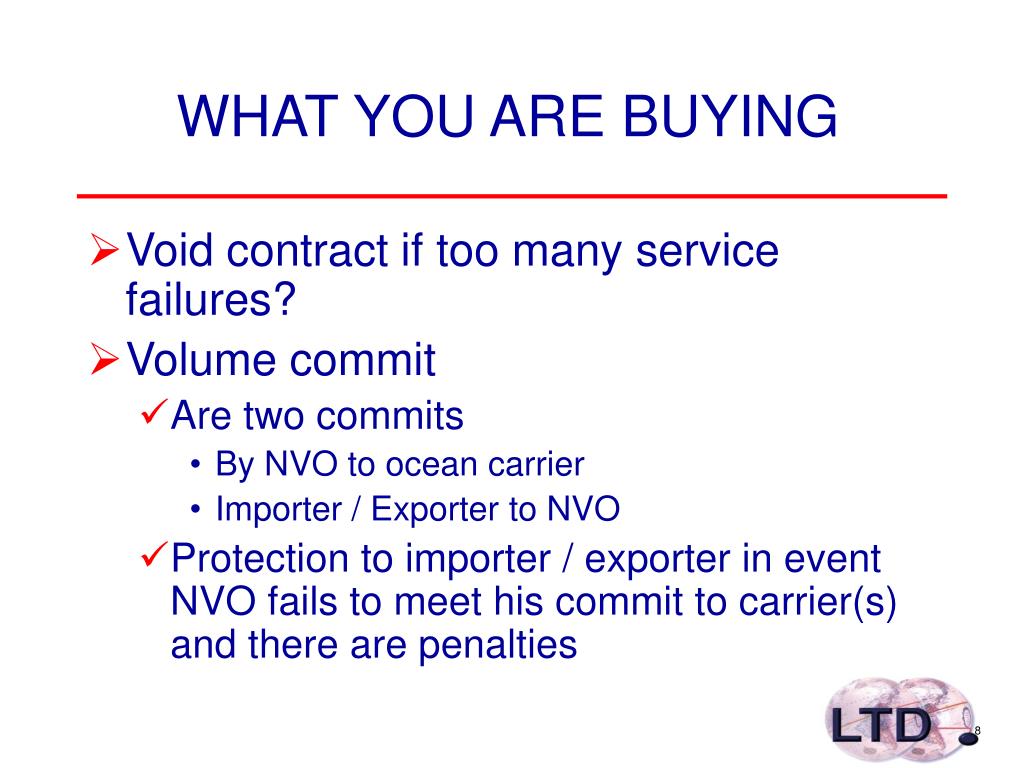 WHAT YOU ARE BUYING

➢ Void contract if too many service failures?

➢ Volume commit

✓ Are two commits

• By NVO to ocean carrier

• Importer / Exporter to NVO

✓ Protection to importer / exporter in event NVO fails to meet his commit to carrier(s) and there are penalties

LTD

8